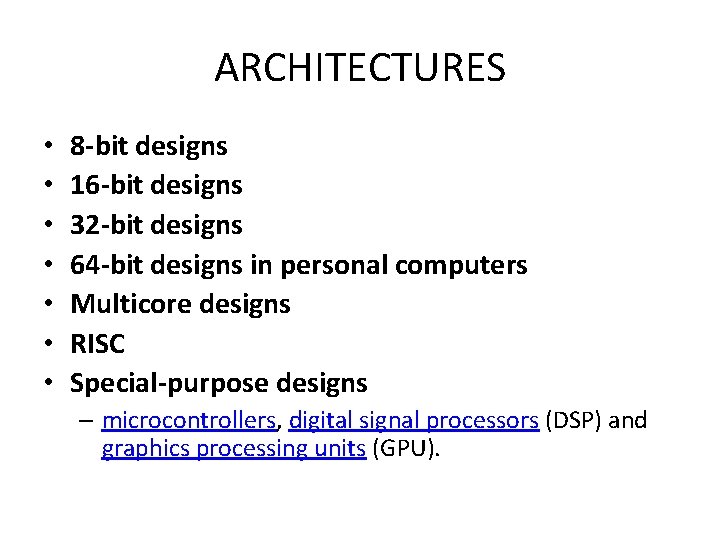 ARCHITECTURES

• 8-bit designs
• 16-bit designs
• 32-bit designs
• 64-bit designs in personal computers
• Multicore designs
• RISC
• Special-purpose designs
– microcontrollers, digital signal processors (DSP) and graphics processing units (GPU).